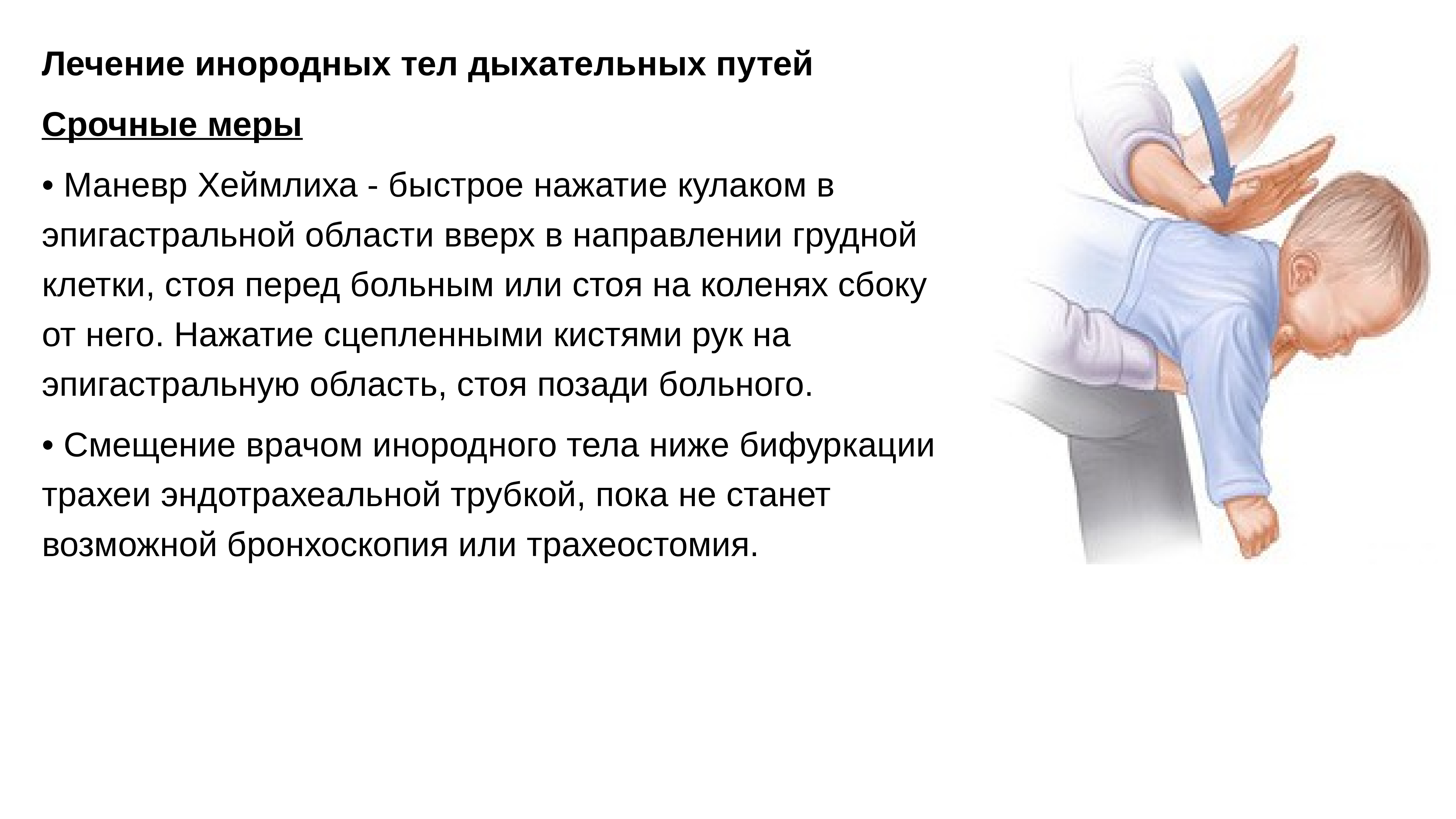 Лечение инородных тел дыхательных путей

Срочные меры

• Маневр Хеймлиха - быстрое нажатие кулаком в эпигастральной области вверх в направлении грудной клетки, стоя перед больным или стоя на коленях сбоку от него. Нажатие сцепленными кистями рук на эпигастральную область, стоя позади больного.

• Смещение врачом инородного тела ниже бифуркации трахеи эндотрахеальной трубкой, пока не станет возможной бронхоскопия или трахеостомия.